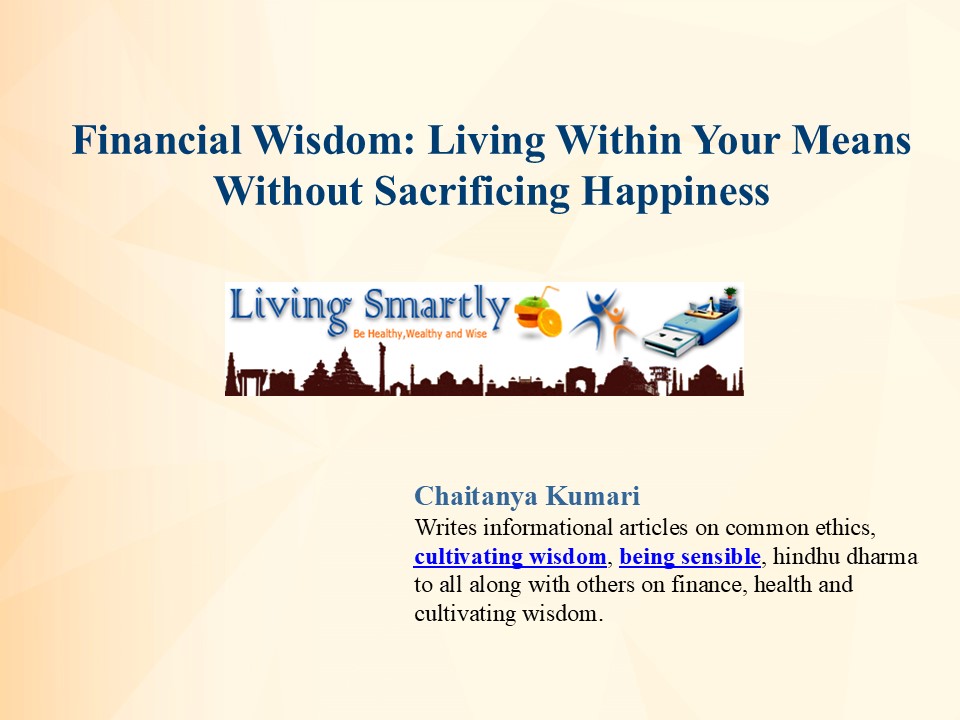 Financial Wisdom: Living Within Your Means Without Sacrificing Happiness

Living Smartly
Be Healthy,Wealthy and Wise

Chaitanya Kumari
Writes informational articles on common ethics, cultivating wisdom, being sensible, hindhu dharma to all along with others on finance, health and cultivating wisdom.